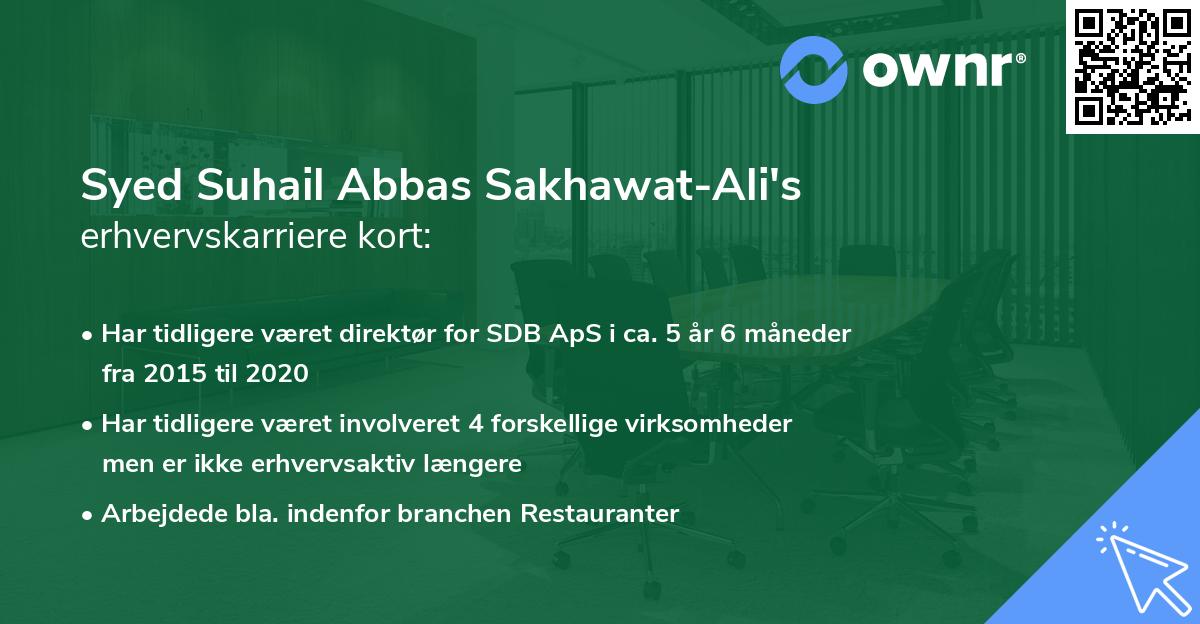 ownr®

Syed Suhail Abbas Sakhawat-Ali's
erhvervskarriere kort:

• Har tidligere været direktør for SDB ApS i ca. 5 år 6 måneder fra 2015 til 2020

• Har tidligere været involveret 4 forskellige virksomheder men er ikke erhvervsaktiv længere

• Arbejdede bla. indenfor branchen Restauranter